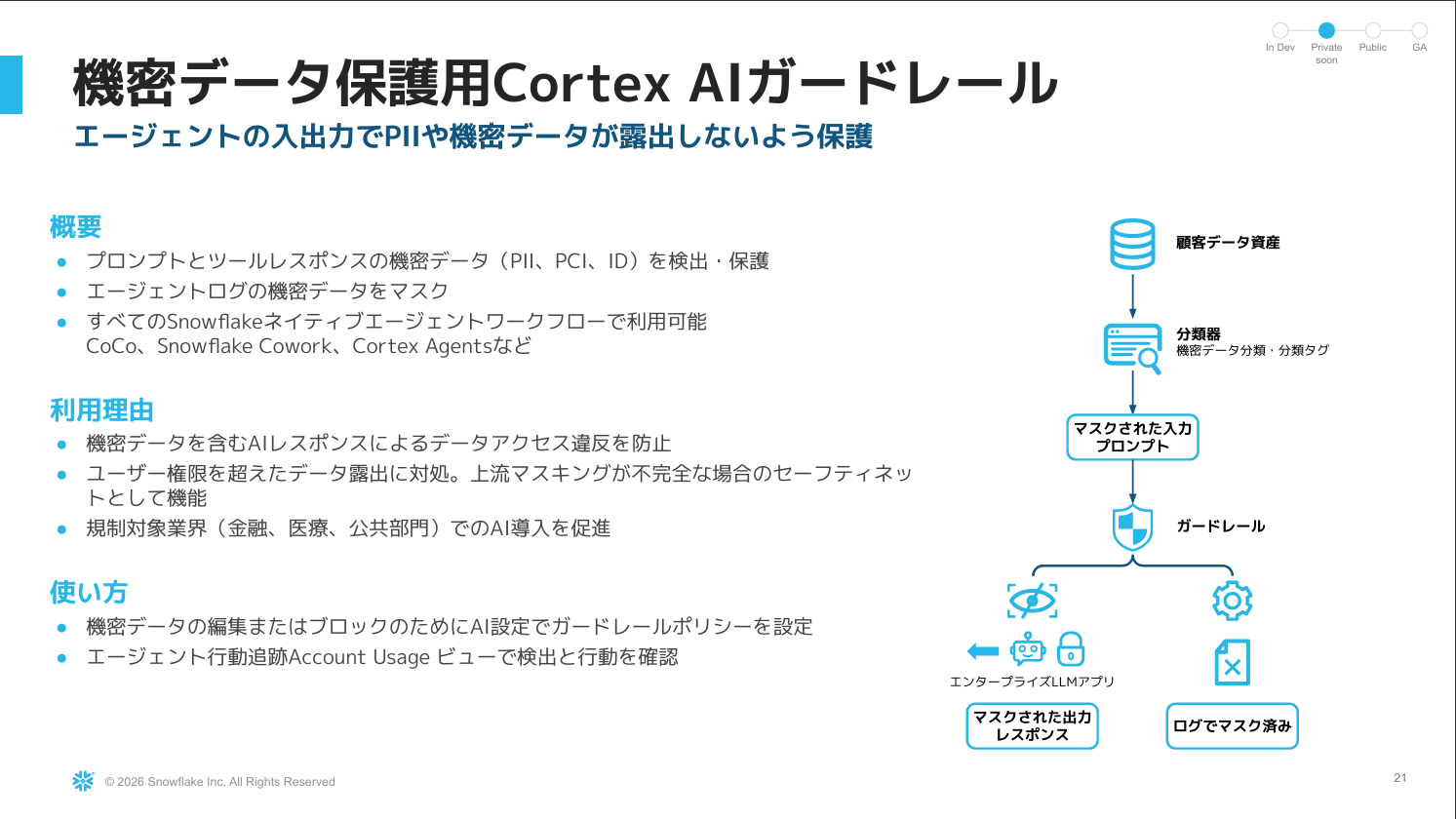 In Dev Private soon Public GA

機密データ保護用Cortex AIガードレール

エージェントの入出力でPIIや機密データが露出しないよう保護

概要

● プロンプトとツールレスポンスの機密データ（PII、PCI、ID）を検出・保護
● エージェントログの機密データをマスク
● すべてのSnowflakeネイティブエージェントワークフローで利用可能 CoCo、Snowflake Cowork、Cortex Agentsなど

利用理由

● 機密データを含むAIレスポンスによるデータアクセス違反を防止
● ユーザー権限を超えたデータ露出に対処。上流マスキングが不完全な場合のセーフティネットとして機能
● 規制対象業界（金融、医療、公共部門）でのAI導入を促進

使い方

● 機密データの編集またはブロックのためにAI設定でガードレールポリシーを設定
● エージェント行動追跡Account Usage ビューで検出と行動を確認

顧客データ資産

分類器
機密データ分類・分類タグ

マスクされた入力プロンプト

ガードレール

エンタープライズLLMアプリ

マスクされた出力レスポンス

ログでマスク済み

© 2026 Snowflake Inc. All Rights Reserved

21